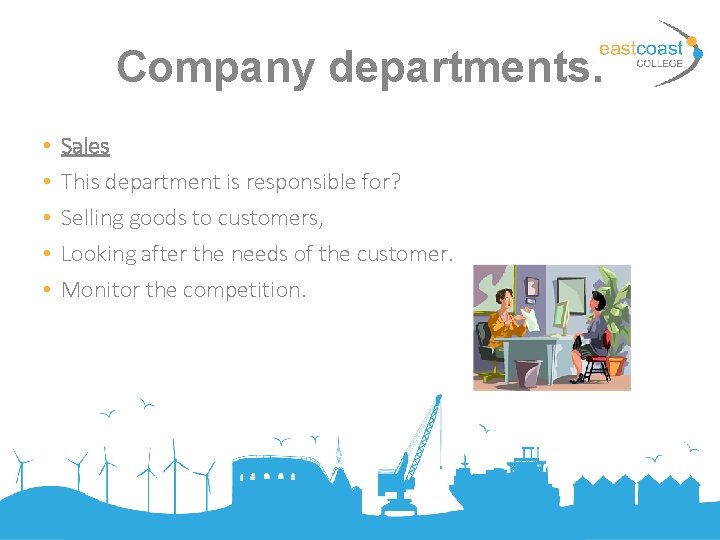 Company departments.

eastcoast COLLEGE

• Sales
• This department is responsible for?
• Selling goods to customers,
• Looking after the needs of the customer.
• Monitor the competition.